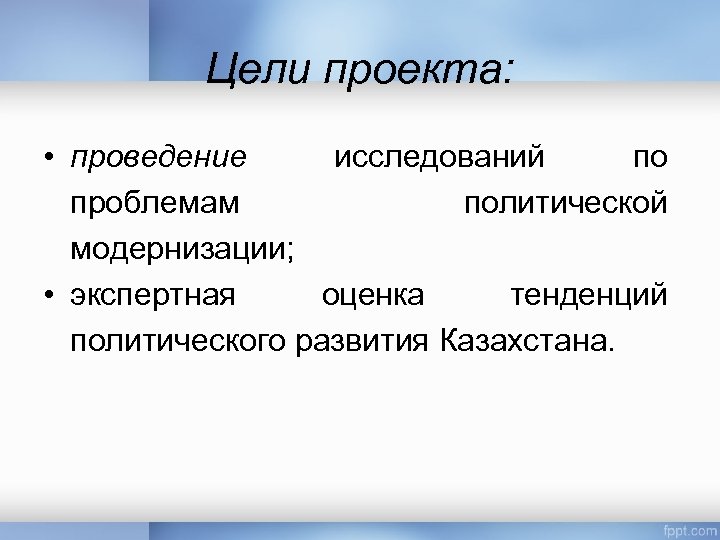 Цели проекта:

• проведение исследований по проблемам политической модернизации;
• экспертная оценка тенденций политического развития Казахстана.

fppt.com